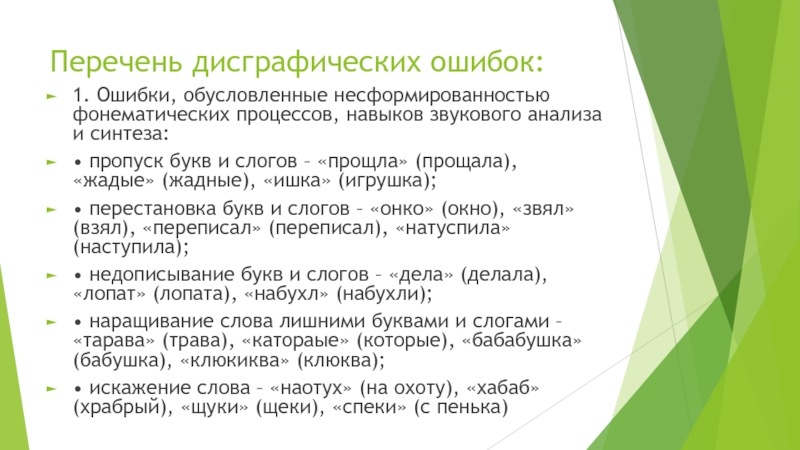 Перечень дисграфических ошибок:

1. Ошибки, обусловленные несформированностью фонематических процессов, навыков звукового анализа и синтеза:

• пропуск букв и слогов – «прощла» (прощала), «жадые» (жадные), «ишка» (игрушка);

• перестановка букв и слогов – «онко» (окно), «звял» (взял), «переписал» (переписал), «натуспила» (наступила);

• недописывание букв и слогов – «дела» (делала), «лопат» (лопата), «набухл» (набухли);

• наращивание слова лишними буквами и слогами – «тарава» (трава), «катораые» (которые), «бабабушка» (бабушка), «клюкиква» (клюква);

• искажение слова – «наотух» (на охоту), «хабаб» (храбрый), «щуки» (щеки), «спеки» (с пенька)